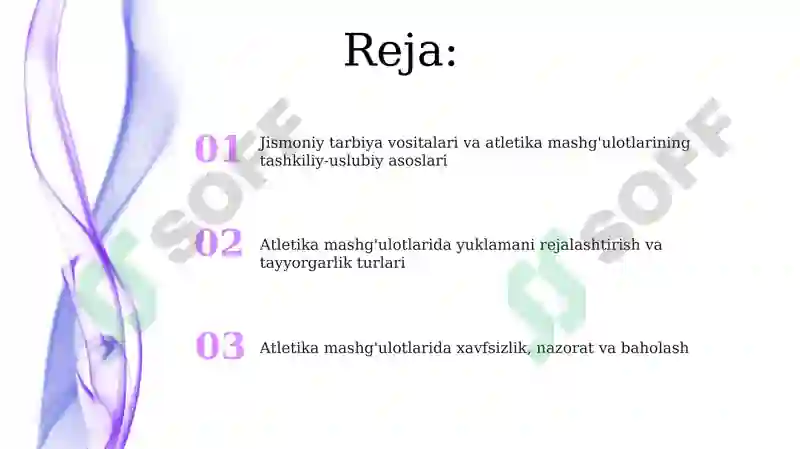 Reja:

01 Jismoniy tarbiya vositalari va atletika mashg'ulotlarining tashkiliy-uslubiy asoslari

02 Atletika mashg'ulotlarida yuklamani rejalashtirish va tayyorgarlik turlari

03 Atletika mashg'ulotlarida xavfsizlik, nazorat va baholash

SOFF

SOFF